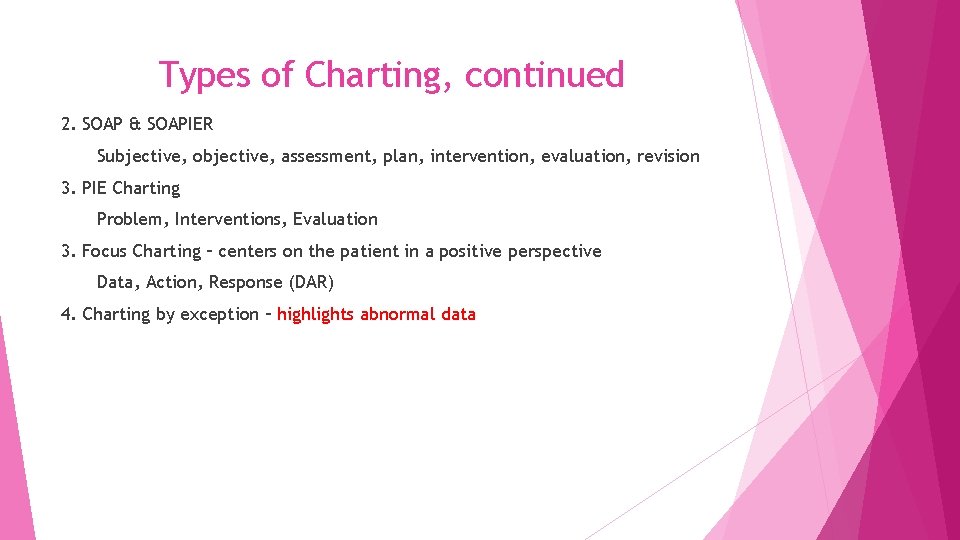 Types of Charting, continued

2. SOAP & SOAPIER

Subjective, objective, assessment, plan, intervention, evaluation, revision

3. PIE Charting

Problem, Interventions, Evaluation

3. Focus Charting – centers on the patient in a positive perspective

Data, Action, Response (DAR)

4. Charting by exception – highlights abnormal data